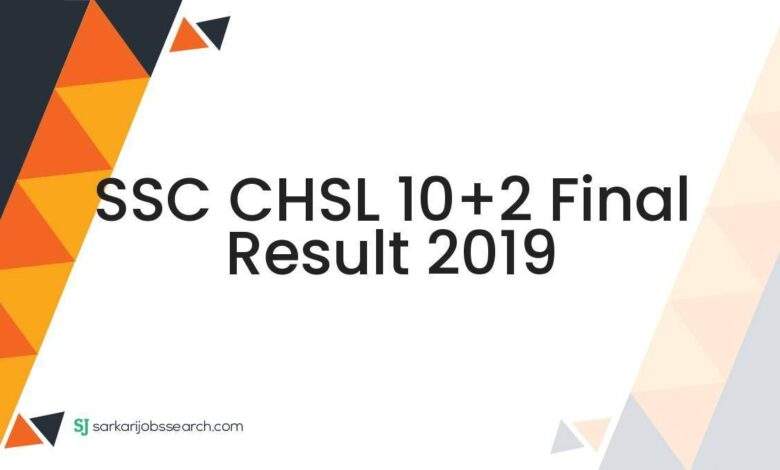 SSC CHSL 10+2 Final Result 2019

SJ sarkarijobssearch.com